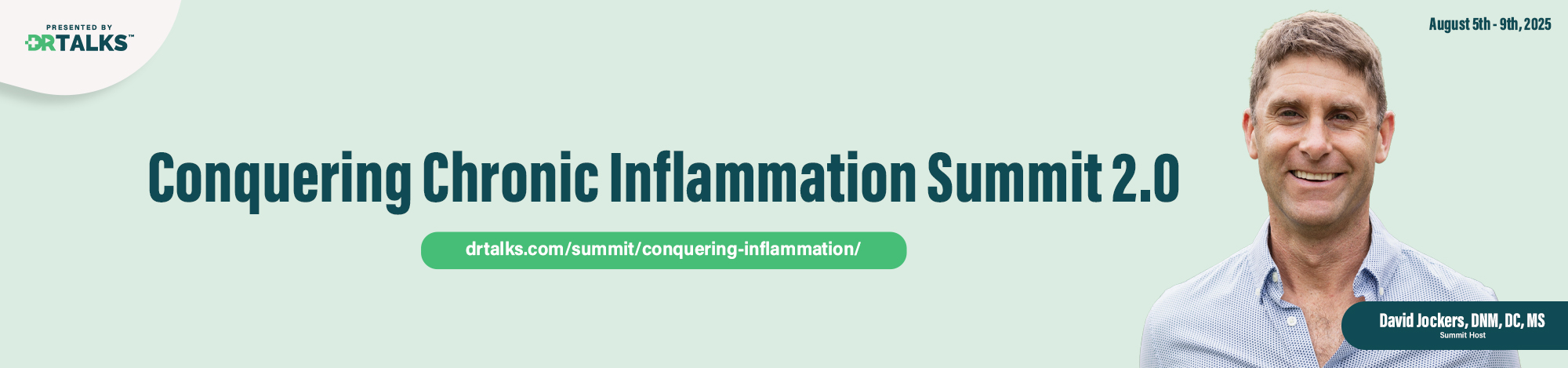 PRESENTED BY
DRTALKS™

August 5th - 9th, 2025

Conquering Chronic Inflammation Summit 2.0

drtalks.com/summit/conquering-inflammation/

David Jockers, DNM, DC, MS
Summit Host